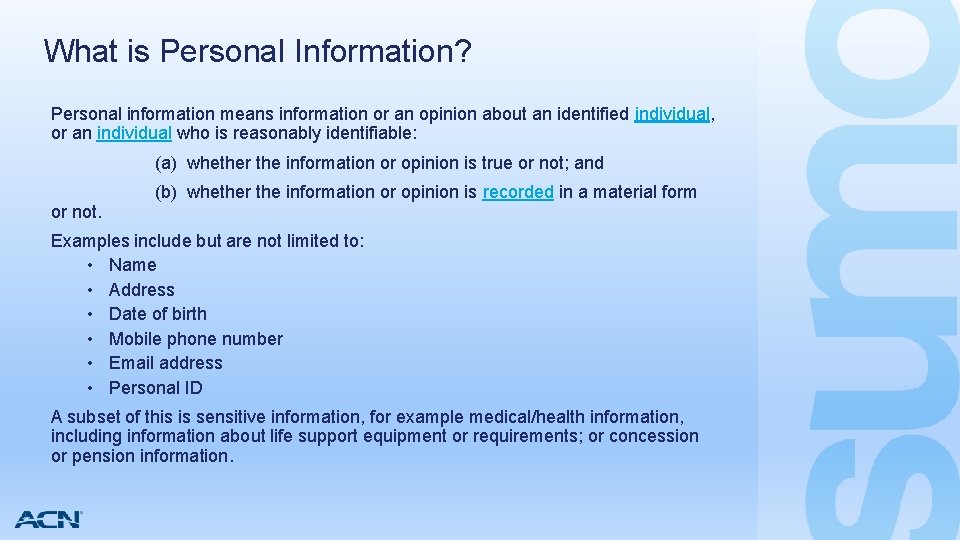 What is Personal Information?

Personal information means information or an opinion about an identified individual, or an individual who is reasonably identifiable:

(a) whether the information or opinion is true or not; and

(b) whether the information or opinion is recorded in a material form or not.

Examples include but are not limited to:
• Name
• Address
• Date of birth
• Mobile phone number
• Email address
• Personal ID

A subset of this is sensitive information, for example medical/health information, including information about life support equipment or requirements; or concession or pension information.

ACN

sumo